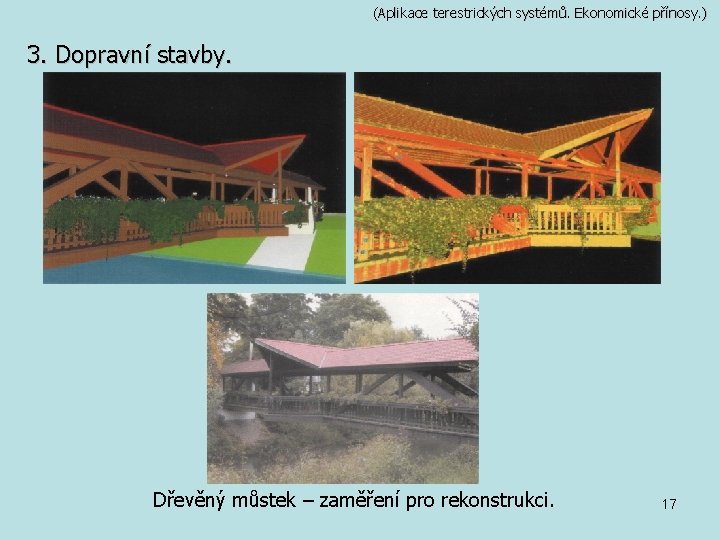 (Aplikace terestrických systémů. Ekonomické přínosy.)

3. Dopravní stavby.

Dřevěný můstek – zaměření pro rekonstrukci.

17